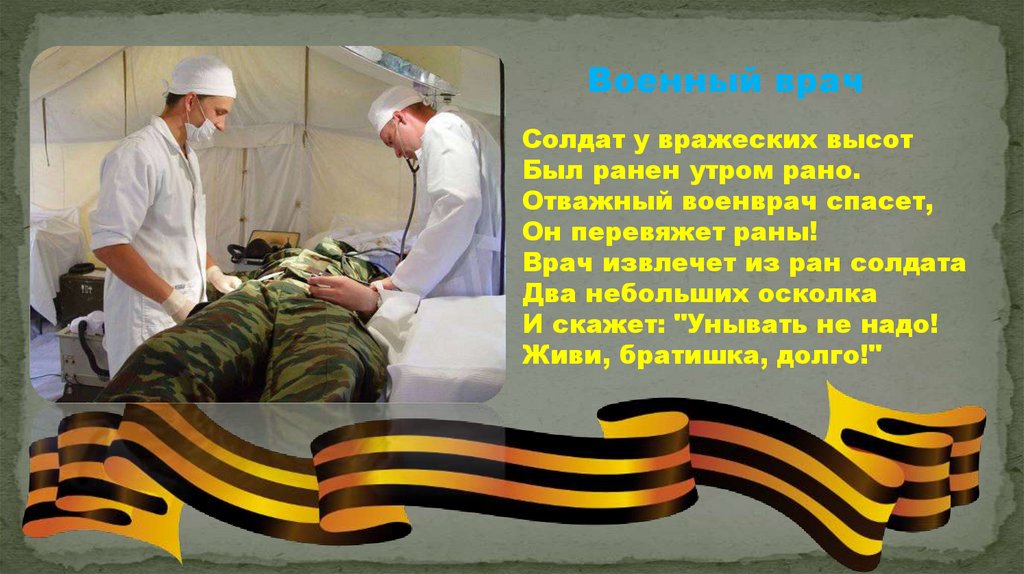 Военный врач

Солдат у вражеских высот
Был ранен утром рано.
Отважный военврач спасет,
Он перевяжет раны!
Врач извлечет из ран солдата
Два небольших осколка
И скажет: "Унывать не надо!
Живи, братишка, долго!"